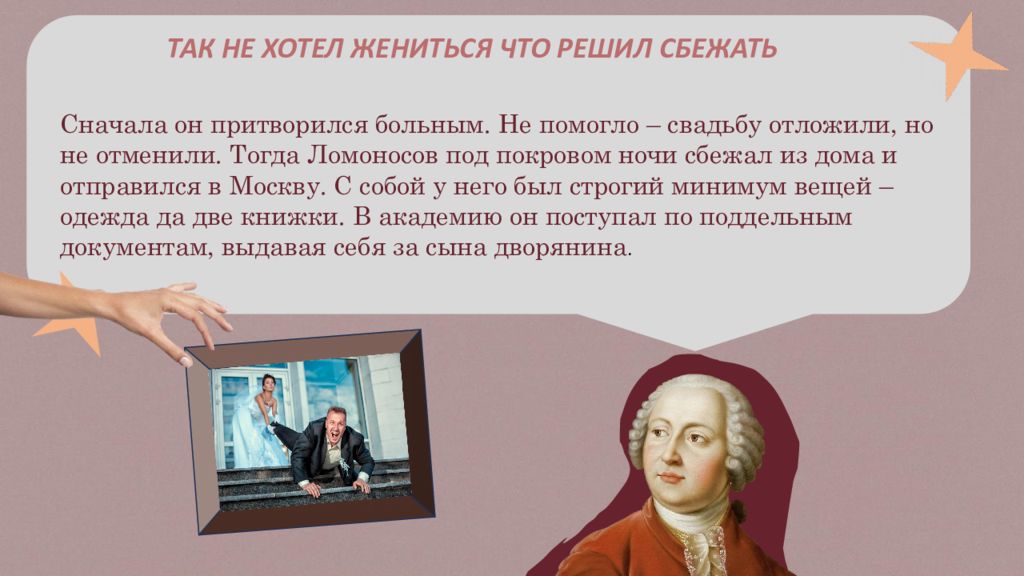 ТАК НЕ ХОТЕЛ ЖЕНИТЬСЯ ЧТО РЕШИЛ СБЕЖАТЬ

Сначала он притворился больным. Не помогло – свадьбу отложили, но не отменили. Тогда Ломоносов под покровом ночи сбежал из дома и отправился в Москву. С собой у него был строгий минимум вещей – одежда да две книжки. В академию он поступал по поддельным документам, выдавая себя за сына дворянина.